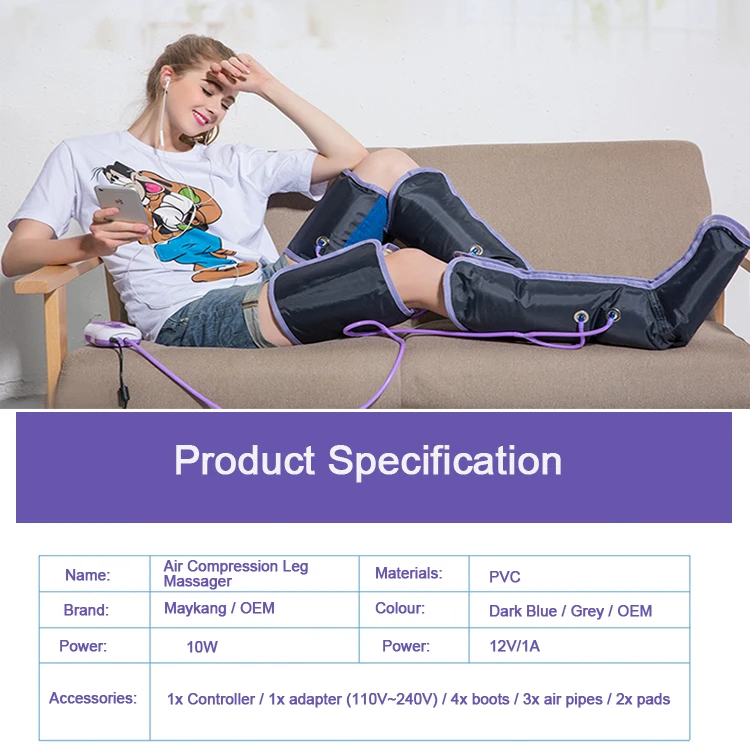 Product Specification

| Name: | Air Compression Leg Massager | Materials: | PVC |
|---|---|---|---|
| Brand: | Maykang / OEM | Colour: | Dark Blue / Grey / OEM |
| Power: | 10W | Power: | 12V/1A |
| Accessories: | 1x Controller / 1x adapter (110V~240V) / 4x boots / 3x air pipes / 2x pads | | |